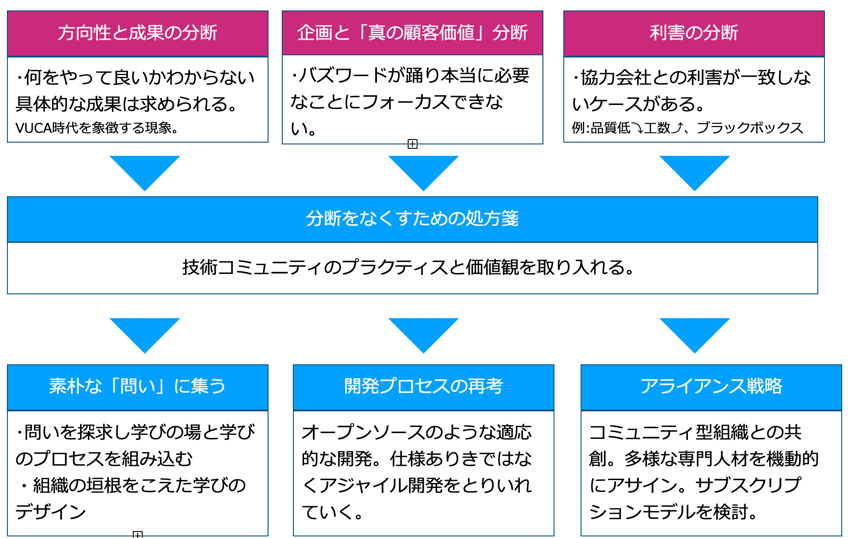 方向性と成果の分断

・何をやって良いかわからない具体的な成果は求められる。
VUCA時代を象徴する現象。

企画と「真の顧客価値」分断

・バズワードが踊り本当に必要なことにフォーカスできない。

利害の分断

・協力会社との利害が一致しないケースがある。
例:品質低↘工数↗、ブラックボックス

分断をなくすための処方箋

技術コミュニティのプラクティスと価値観を取り入れる。

素朴な「問い」に集う

・問いを探求し学びの場と学びのプロセスを組み込む
・組織の垣根をこえた学びのデザイン

開発プロセスの再考

オープンソースのような適応的な開発。仕様ありきではなくアジャイル開発をとりいれていく。

アライアンス戦略

コミュニティ型組織との共創。多様な専門人材を機動的にアサイン。サブスクリプションモデルを検討。